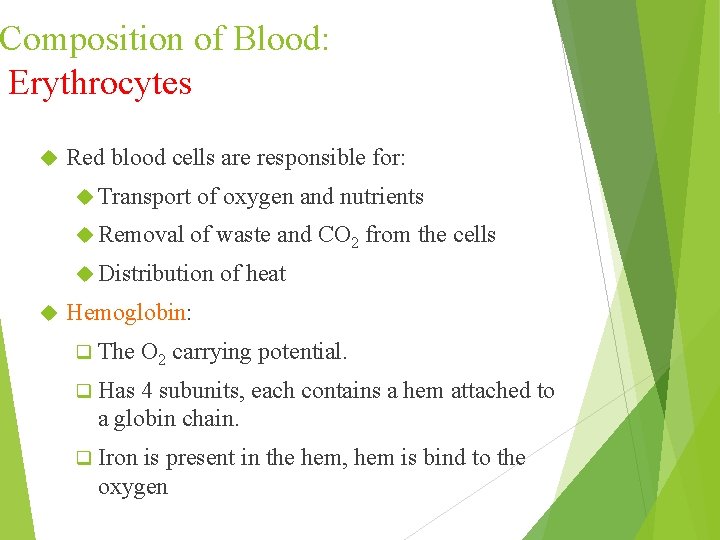 Composition of Blood:
Erythrocytes

Red blood cells are responsible for:

Transport of oxygen and nutrients

Removal of waste and $CO_2$ from the cells

Distribution of heat

Hemoglobin:

The $O_2$ carrying potential.

Has 4 subunits, each contains a hem attached to a globin chain.

Iron is present in the hem, hem is bind to the oxygen